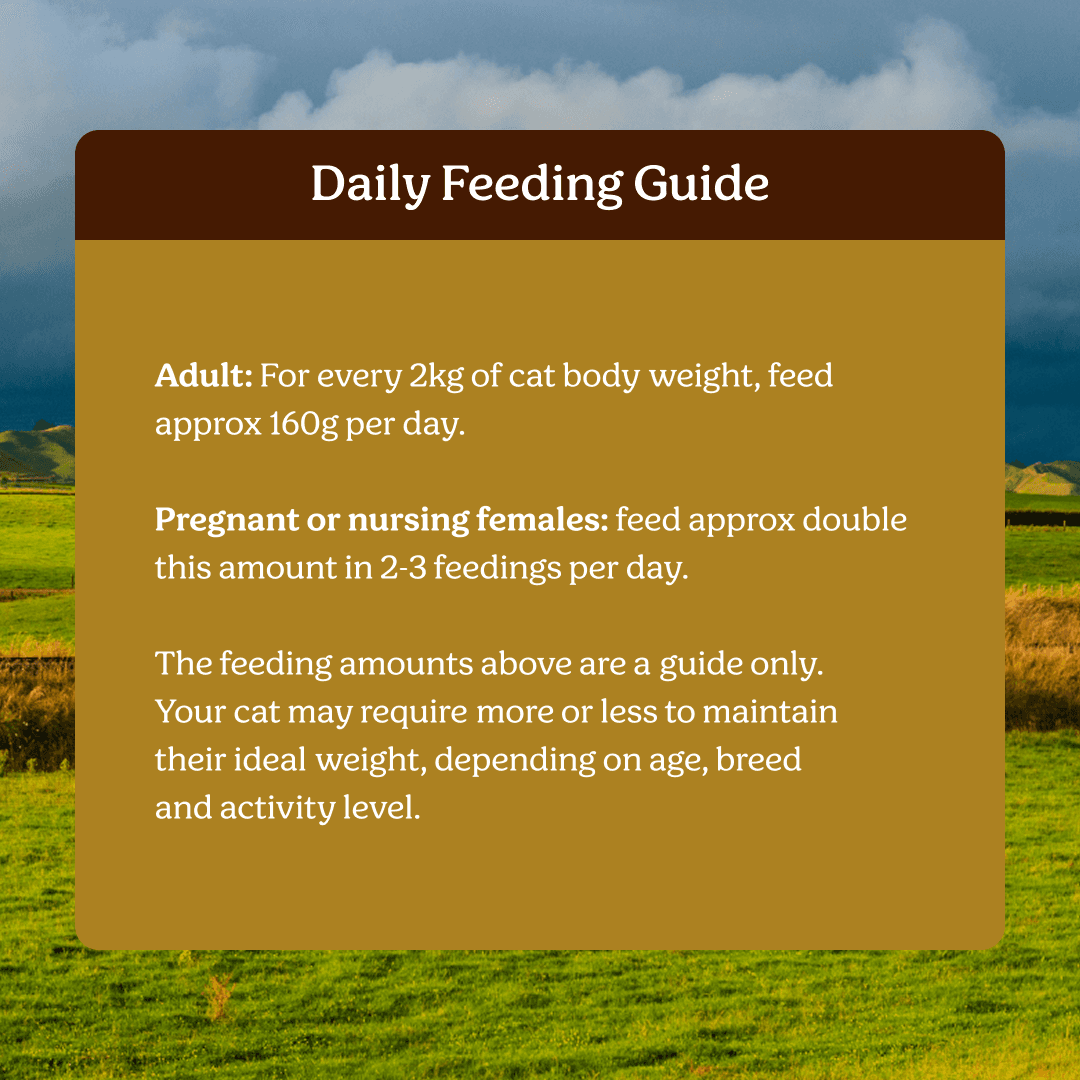 Daily Feeding Guide

Adult: For every 2kg of cat body weight, feed approx 160g per day.

Pregnant or nursing females: feed approx double this amount in 2-3 feedings per day.

The feeding amounts above are a guide only. Your cat may require more or less to maintain their ideal weight, depending on age, breed and activity level.